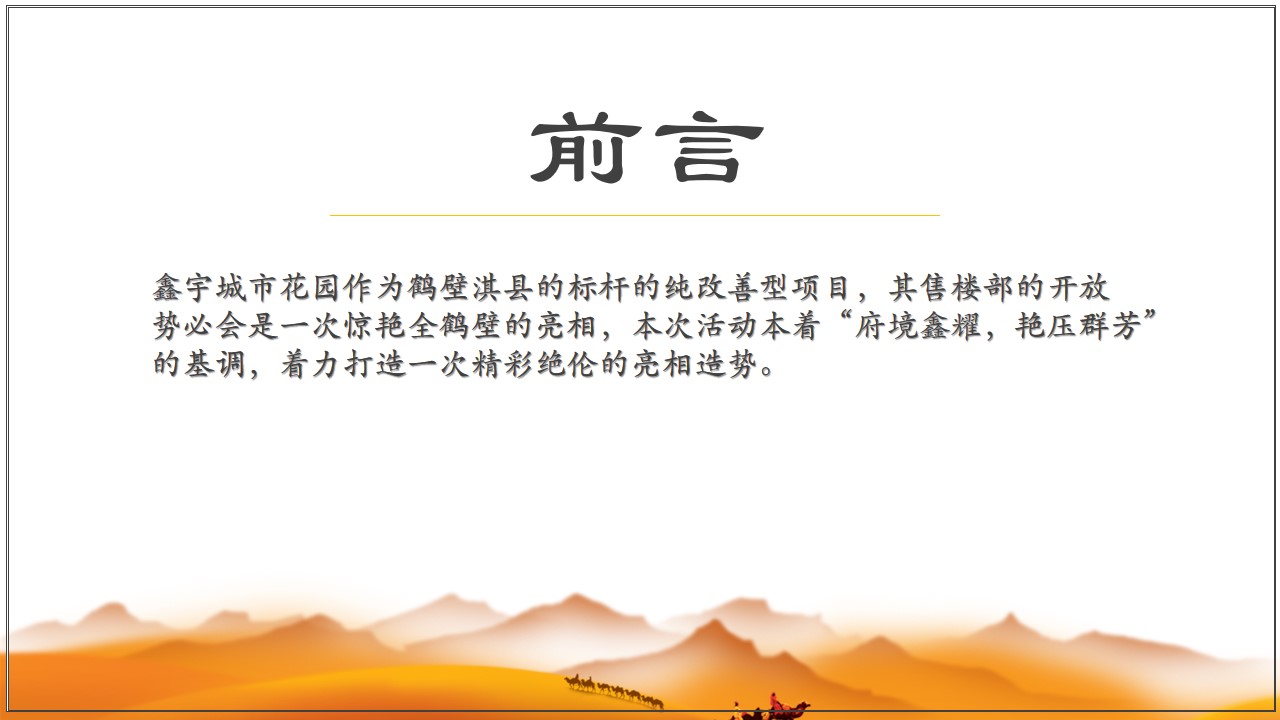 前言

鑫宇城市花园作为鹤壁淇县的标杆的纯改善型项目，其售楼部的开放势必会是一次惊艳全鹤壁的亮相，本次活动本着“府境鑫耀，艳压群芳”的基调，着力打造一次精彩绝伦的亮相造势。